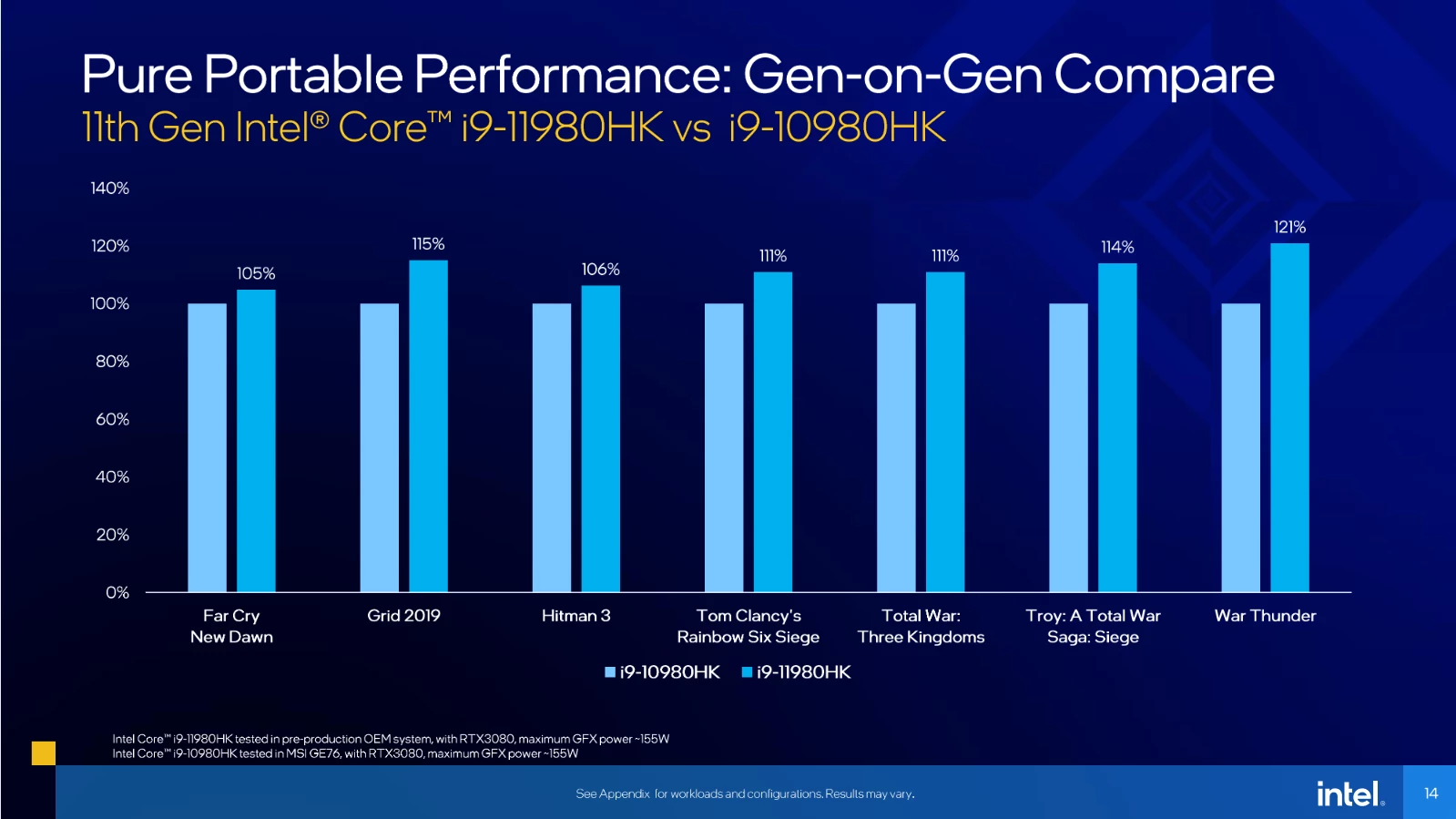 Pure Portable Performance: Gen-on-Gen Compare

11th Gen Intel® Core™ i9-11980HK vs i9-10980HK

140%
120%
100%
80%
60%
40%
20%
0%

105%
115%
106%
111%
111%
114%
121%

Far Cry New Dawn
Grid 2019
Hitman 3
Tom Clancy's Rainbow Six Siege
Total War: Three Kingdoms
Troy: A Total War Saga: Siege
War Thunder

i9-10980HK
i9-11980HK

Intel Core™ i9-11980HK tested in pre-production OEM system, with RTX3080, maximum GFX power ~155W
Intel Core™ i9-10980HK tested in MSI GE76, with RTX3080, maximum GFX power ~155W

See Appendix for workloads and configurations. Results may vary.

intel.

14